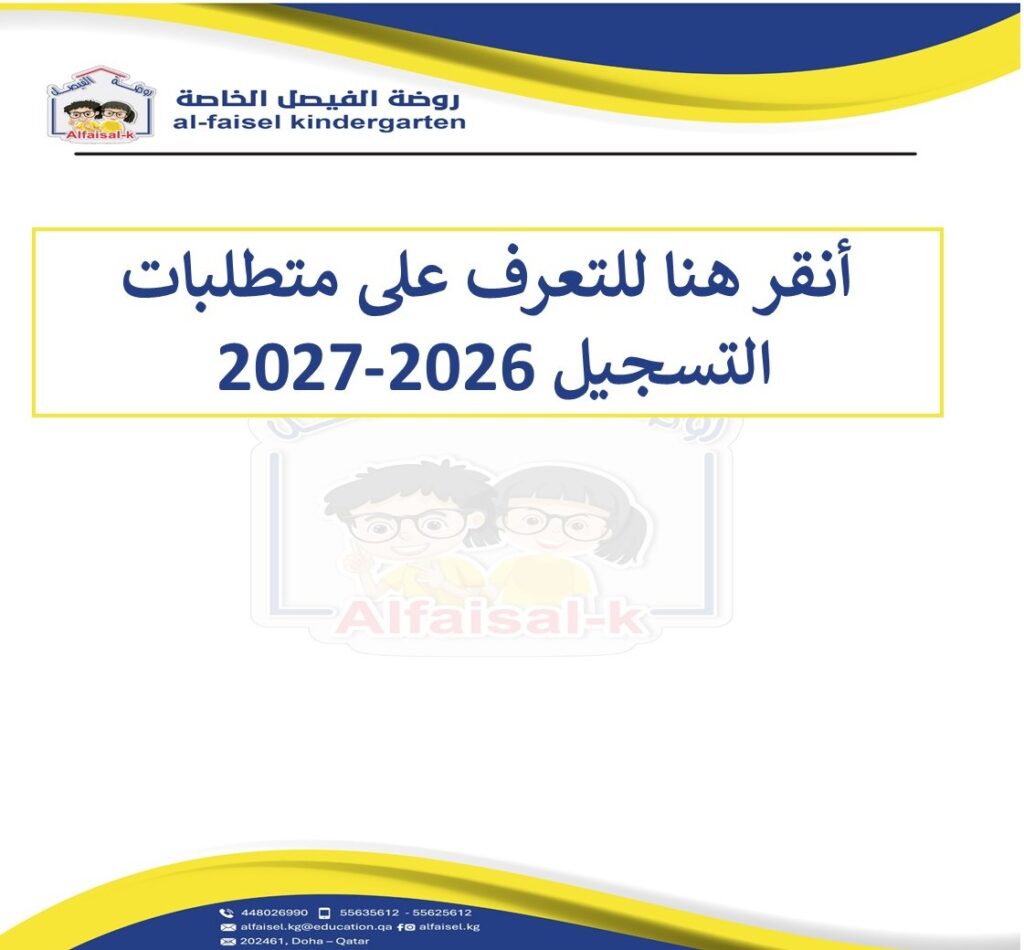 روضة الفيصل
Alfaisal-k
روضة الفيصل الخاصة
al-faisel kindergarten

أنقر هنا للتعرف على متطلبات التسجيل 2026-2027

Alfaisal-k

448026990 55635612 - 55625612
alfaisel.kg@education.qa alfaisel.kg
202461, Doha – Qatar